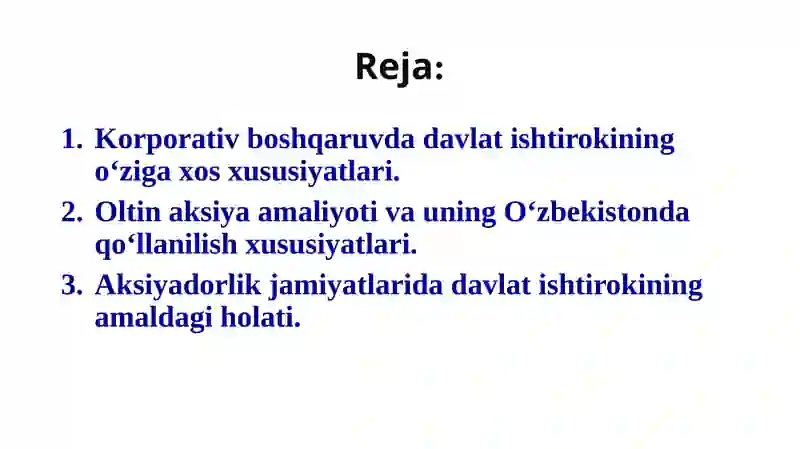 Reja:

1. Korporativ boshqaruvda davlat ishtirokining o‘ziga xos xususiyatlari.
2. Oltin aksiya amaliyoti va uning O‘zbekistonda qo‘llanilish xususiyatlari.
3. Aksiyadorlik jamiyatlarida davlat ishtirokining amaldagi holati.